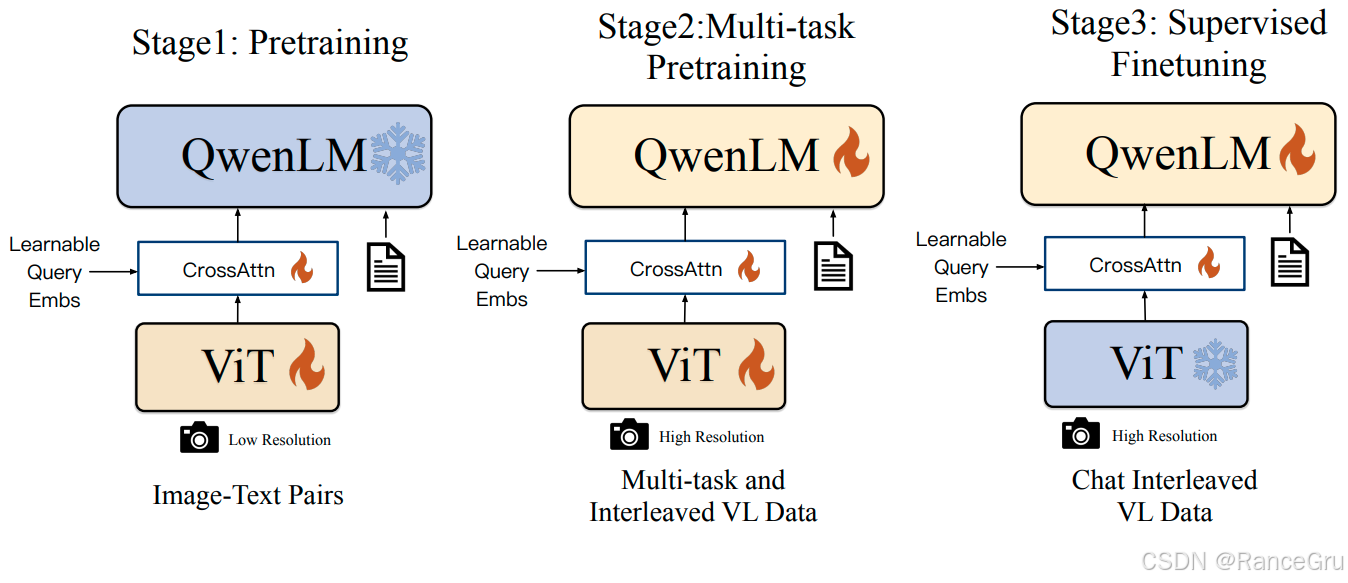 Stage1: Pretraining

QwenLM

Learnable Query Embs

CrossAttn

ViT

Low Resolution

Image-Text Pairs

Stage2:Multi-task Pretraining

QwenLM

Learnable Query Embs

CrossAttn

ViT

High Resolution

Multi-task and Interleaved VL Data

Stage3: Supervised Finetuning

QwenLM

Learnable Query Embs

CrossAttn

ViT

High Resolution

Chat Interleaved VL Data

CSDN @RanceGru